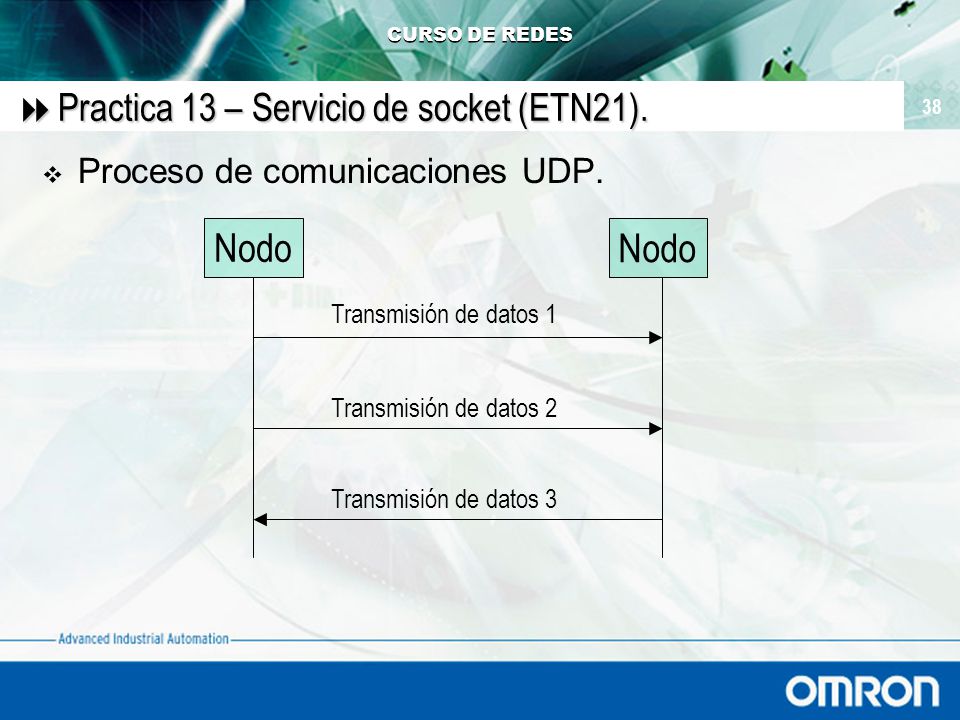 CURSO DE REDES

Practica 13 – Servicio de socket (ETN21).

38

Proceso de comunicaciones UDP.

Nodo

Nodo

Transmisión de datos 1

Transmisión de datos 2

Transmisión de datos 3

Advanced Industrial Automation

OMRON